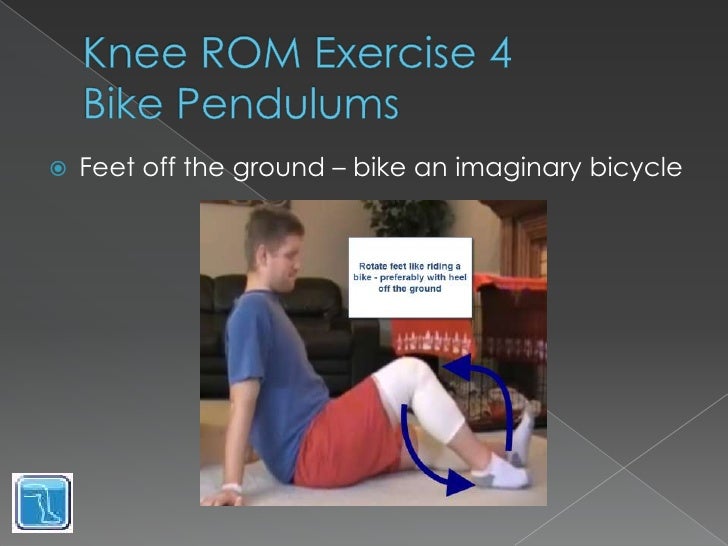 Knee ROM Exercise 4
Bike Pendulums

Feet off the ground – bike an imaginary bicycle

Rotate feet like riding a bike - preferably with heel off the ground